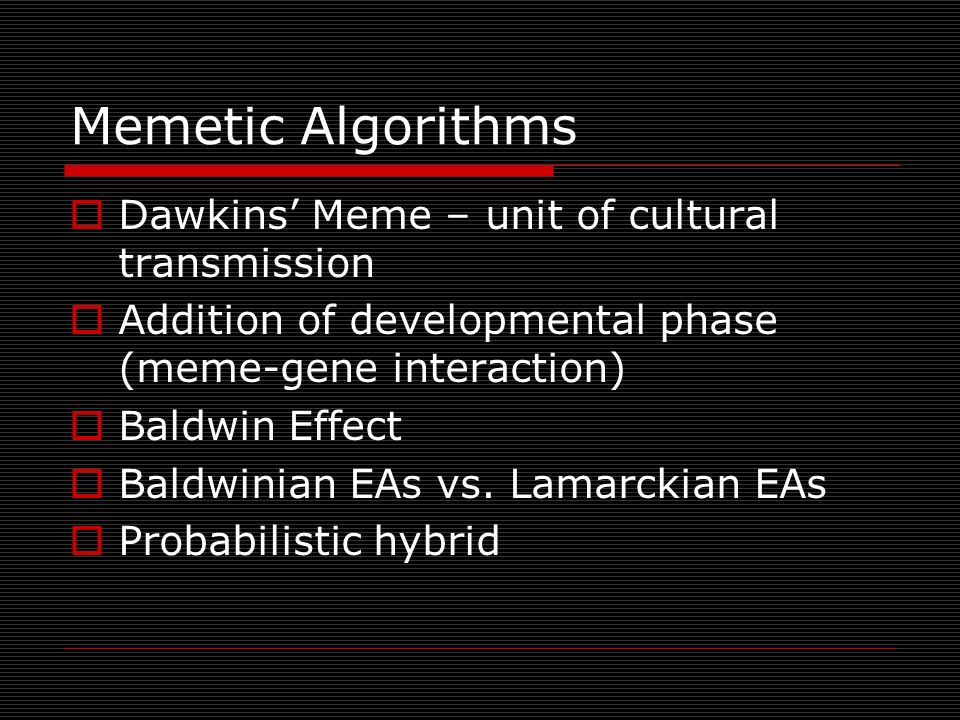 Memetic Algorithms

Dawkins’ Meme – unit of cultural transmission

Addition of developmental phase (meme-gene interaction)

Baldwin Effect

Baldwinian EAs vs. Lamarckian EAs

Probabilistic hybrid